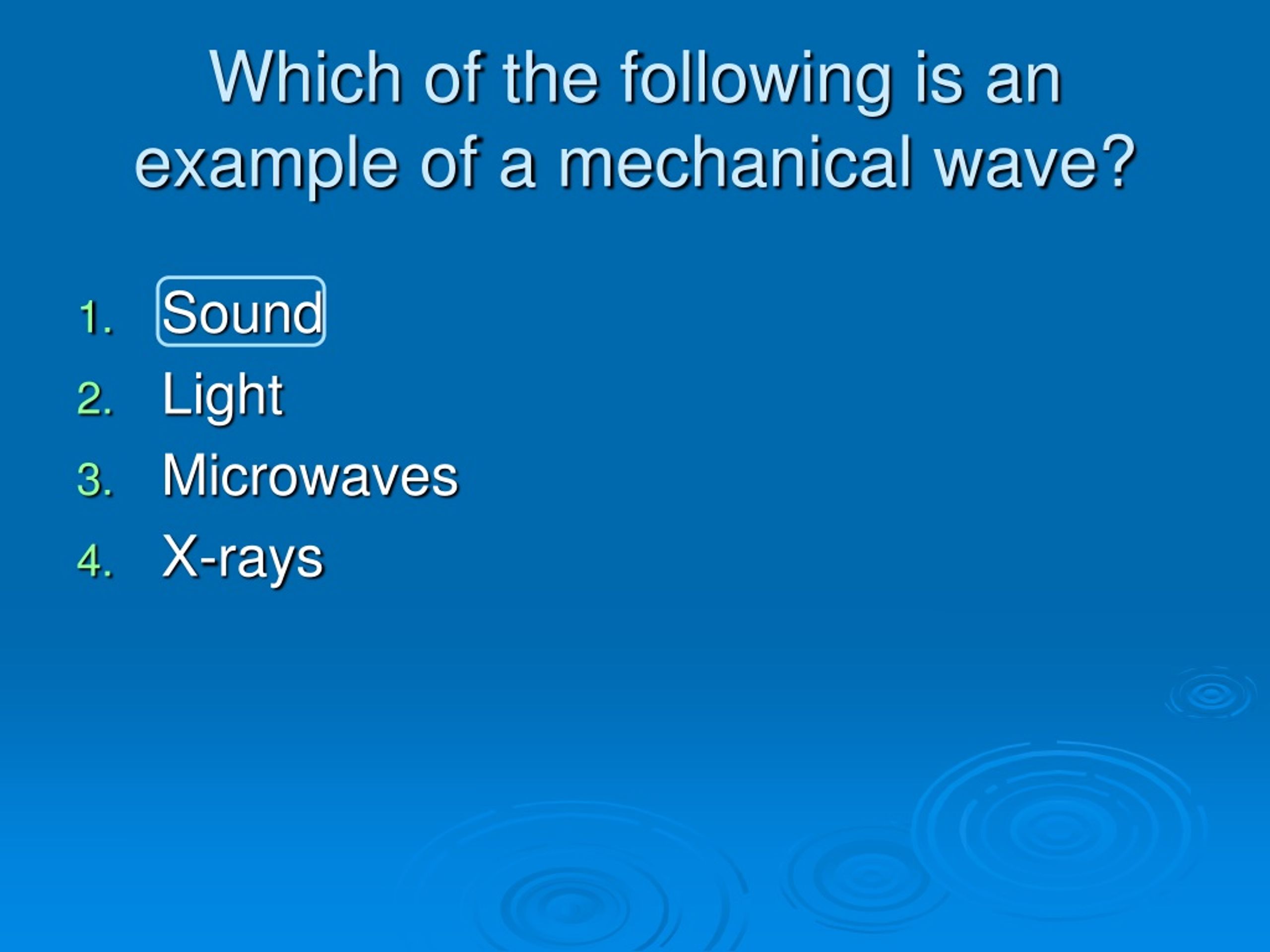 Which of the following is an example of a mechanical wave?

1. Sound
2. Light
3. Microwaves
4. X-rays